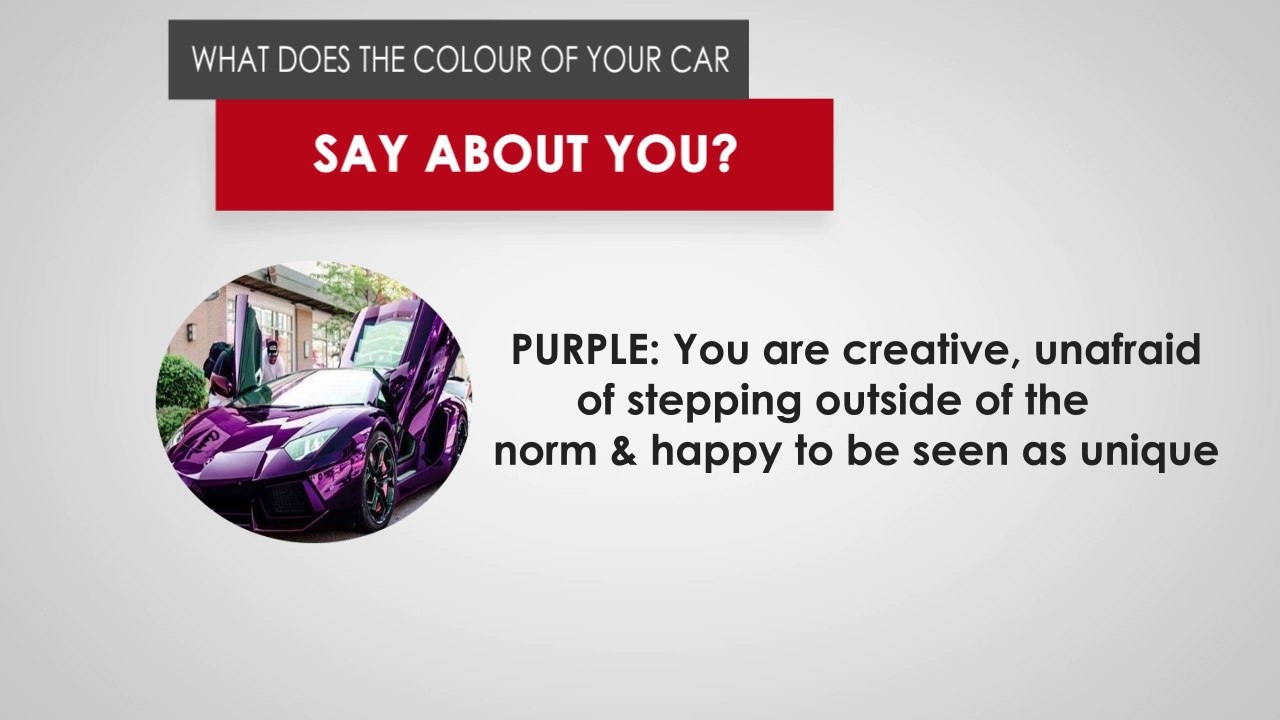 WHAT DOES THE COLOUR OF YOUR CAR

SAY ABOUT YOU?

PURPLE: You are creative, unafraid of stepping outside of the norm & happy to be seen as unique